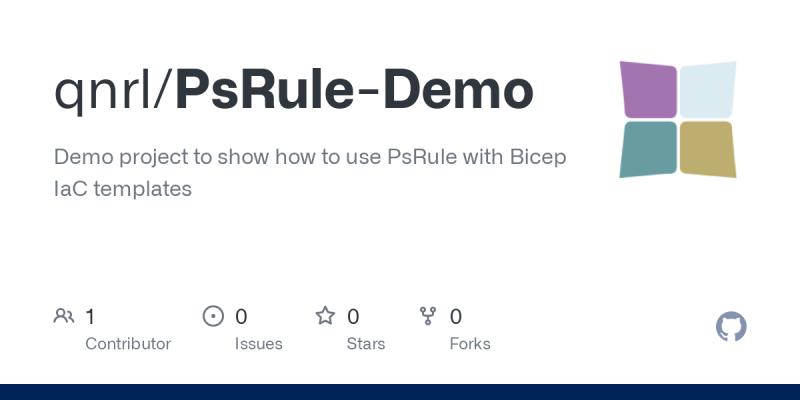 qnrl/PsRule-Demo

Demo project to show how to use PsRule with Bicep IaC templates

1 Contributor

0 Issues

0 Stars

0 Forks